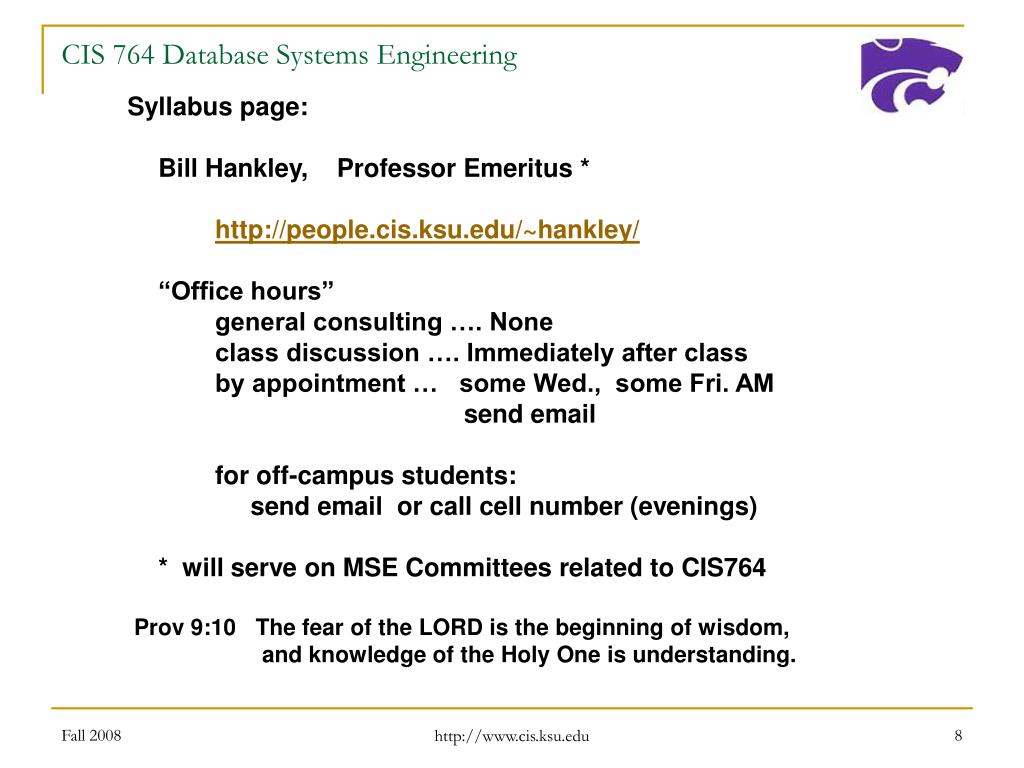 CIS 764 Database Systems Engineering

Syllabus page:

Bill Hankley, Professor Emeritus *

http://people.cis.ksu.edu/~hankley/

“Office hours”
general consulting …. None
class discussion …. Immediately after class
by appointment … some Wed., some Fri. AM
send email

for off-campus students:
send email or call cell number (evenings)

* will serve on MSE Committees related to CIS764

Prov 9:10 The fear of the LORD is the beginning of wisdom, and knowledge of the Holy One is understanding.

Fall 2008

http://www.cis.ksu.edu

8